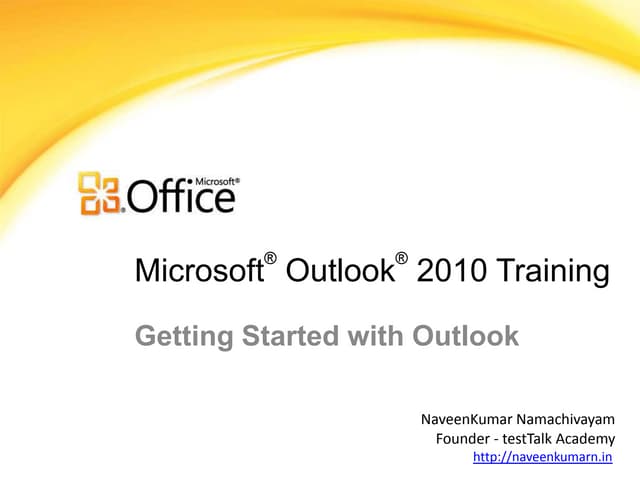 Microsoft® Office

Microsoft® Outlook® 2010 Training

Getting Started with Outlook

NaveenKumar Namachivayam
Founder - testTalk Academy
http://naveenkumarn.in